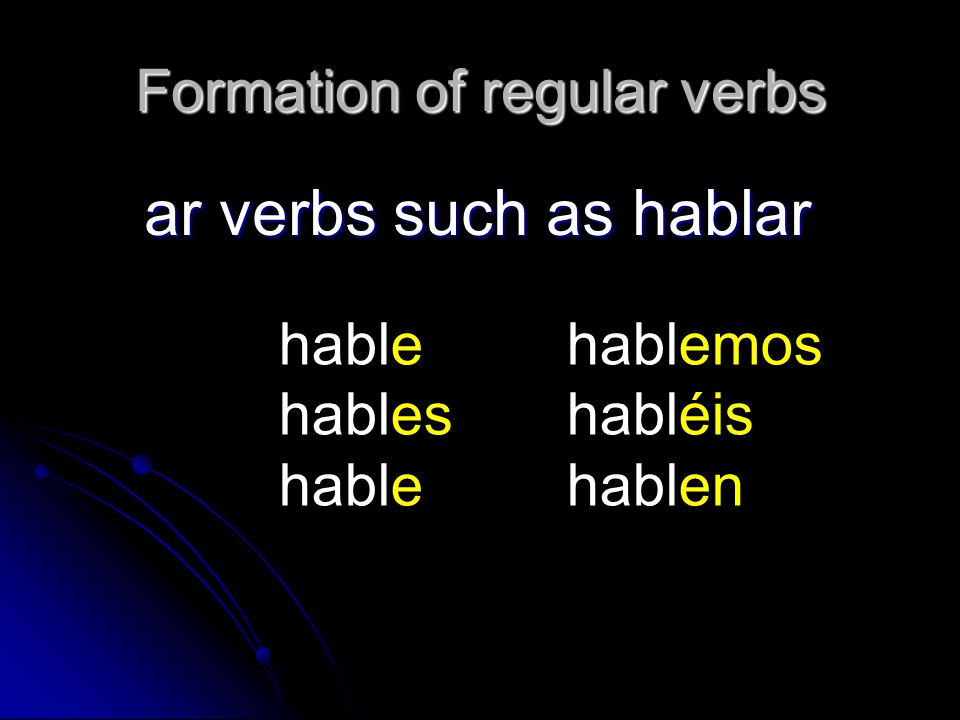 Formation of regular verbs

ar verbs such as hablar

hable
hables
hable

hablemos
habléis
hablen